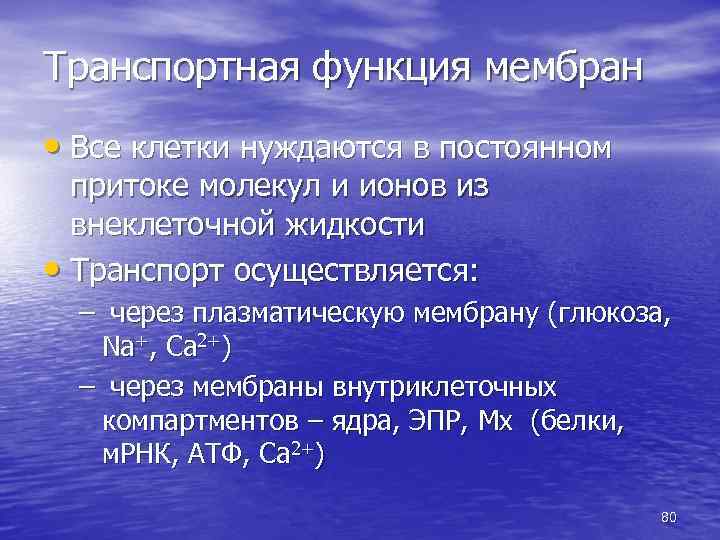 Транспортная функция мембран

• Все клетки нуждаются в постоянном притоке молекул и ионов из внеклеточной жидкости

• Транспорт осуществляется:

– через плазматическую мембрану (глюкоза, $Na^+$, $Ca^{2+}$)

– через мембраны внутриклеточных компартментов – ядра, ЭПР, Мх (белки, мРНК, АТФ, $Ca^{2+}$)

80